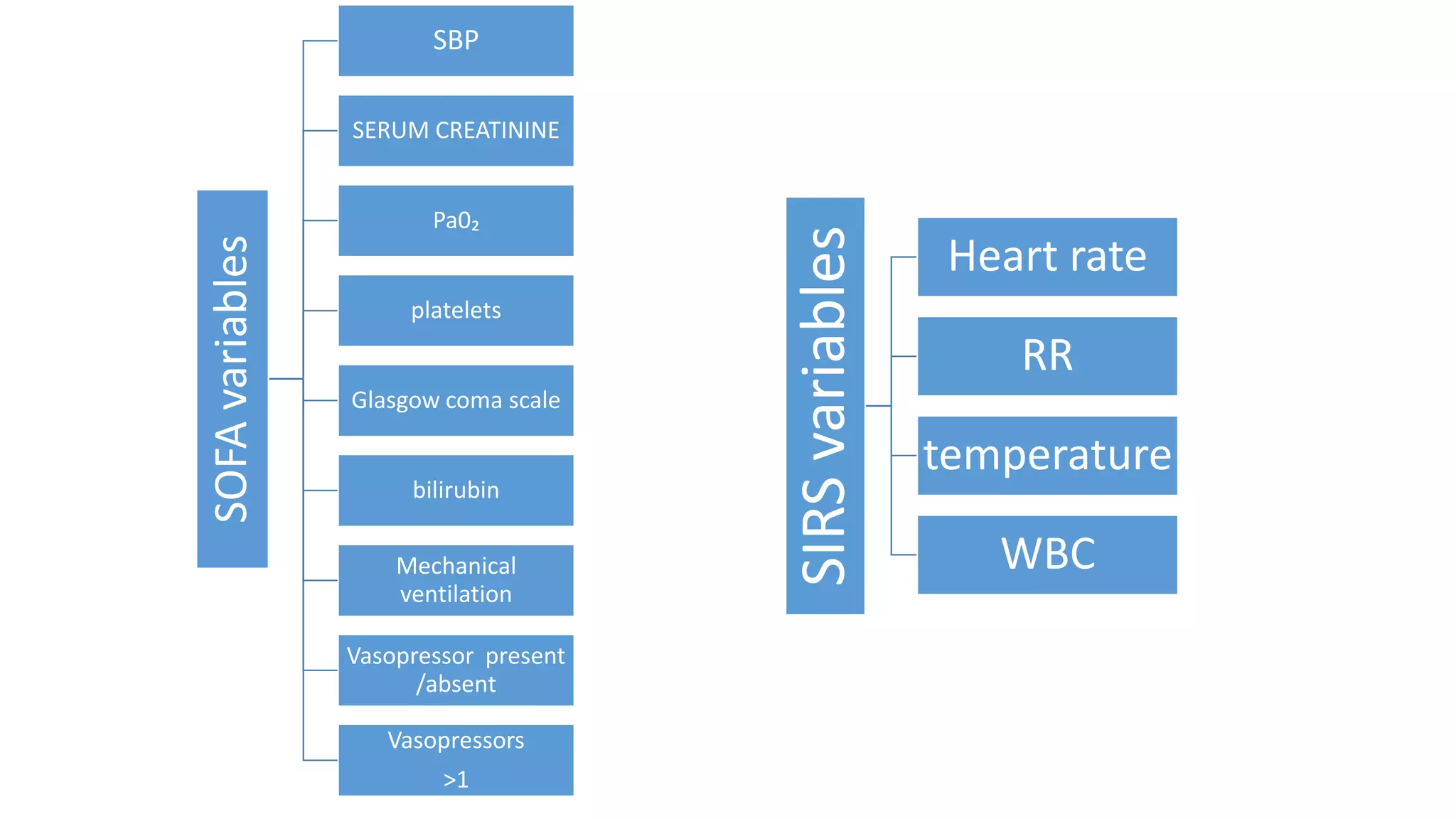 SOFA variables

SBP

SERUM CREATININE

$Pa0_2$

platelets

Glasgow coma scale

bilirubin

Mechanical ventilation

Vasopressor present /absent

Vasopressors

>1

SIRS variables

Heart rate

RR

temperature

WBC